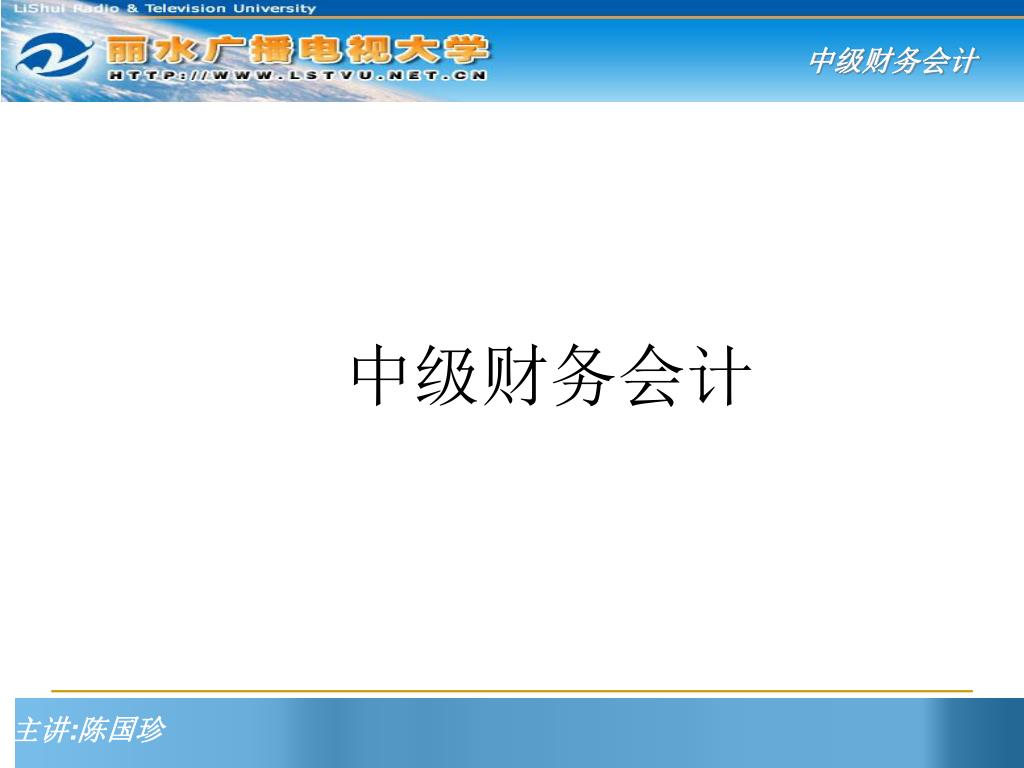 LiShui Radio & Television University

丽水广播电视大学
HTTP://WWW.LSTVU.NET.CN

中级财务会计

中级财务会计

主讲:陈国珍